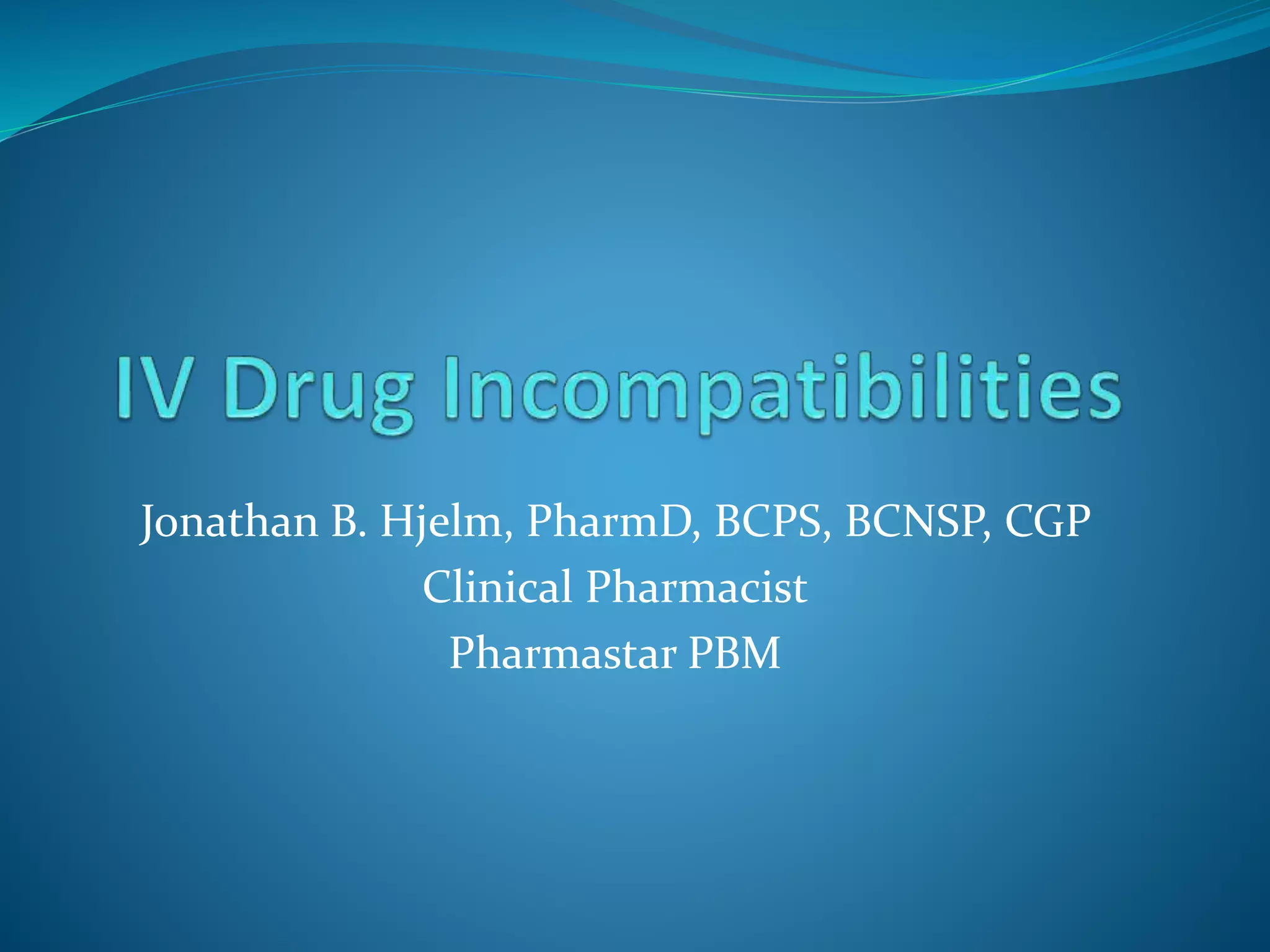 IV Drug Incompatibilities

Jonathan B. Hjelm, PharmD, BCPS, BCNSP, CGP
Clinical Pharmacist
Pharmastar PBM